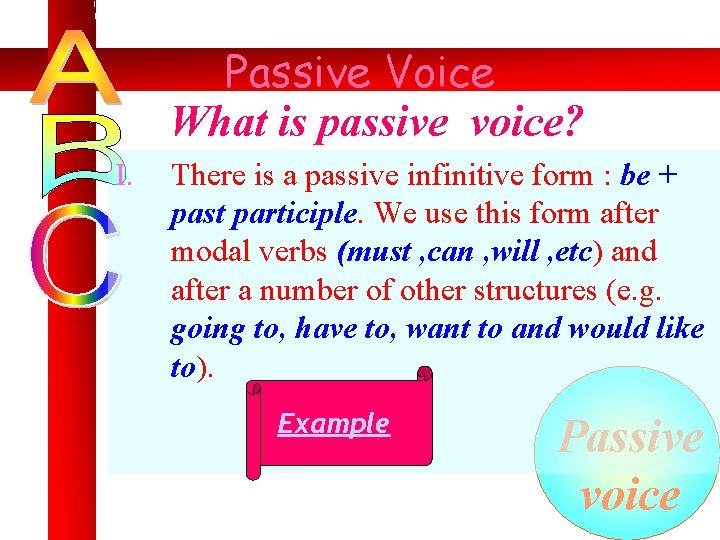 A
B
C

Passive Voice

What is passive voice?

I. There is a passive infinitive form : be + past participle. We use this form after modal verbs (must ,can ,will ,etc) and after a number of other structures (e.g. going to, have to, want to and would like to).

Example

Passive voice